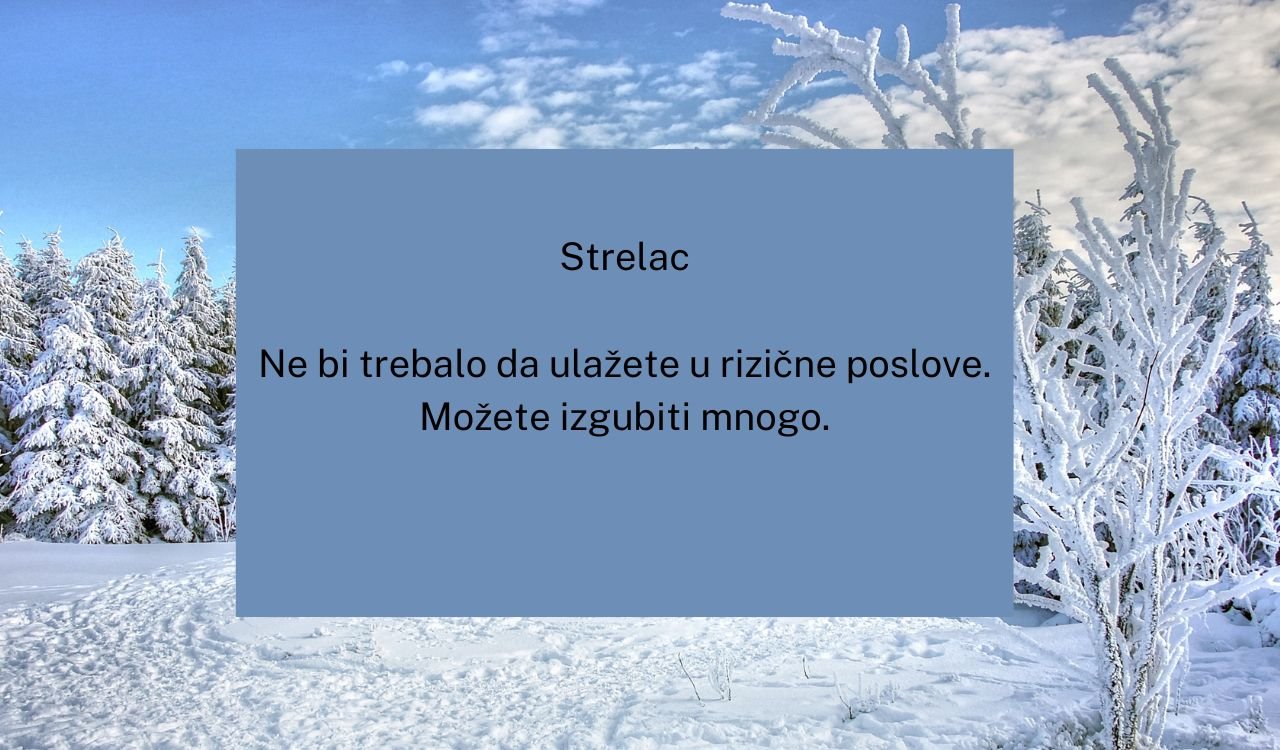 Strelac

Ne bi trebalo da ulažete u rizične poslove. Možete izgubiti mnogo.